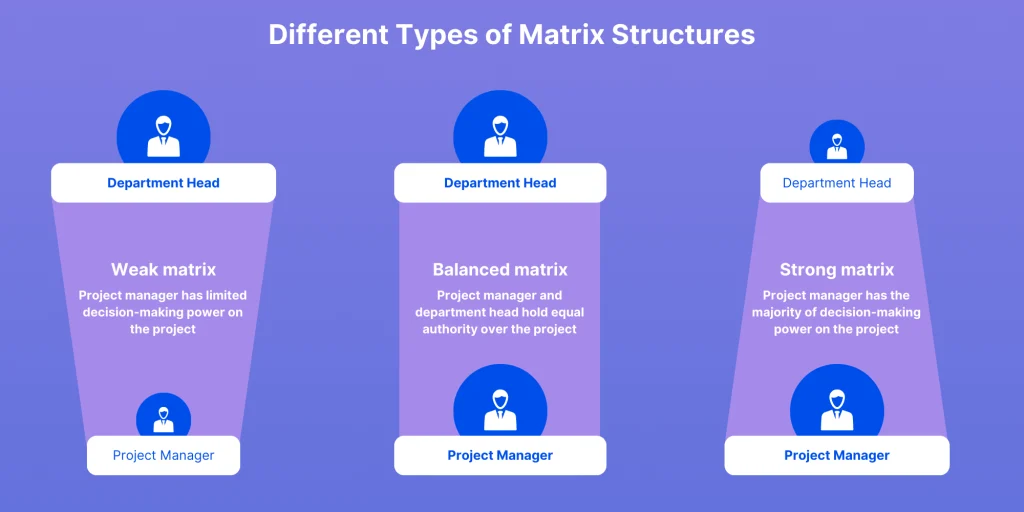 Different Types of Matrix Structures

Department Head

Weak matrix

Project manager has limited decision-making power on the project

Project Manager

Department Head

Balanced matrix

Project manager and department head hold equal authority over the project

Project Manager

Department Head

Strong matrix

Project manager has the majority of decision-making power on the project

Project Manager